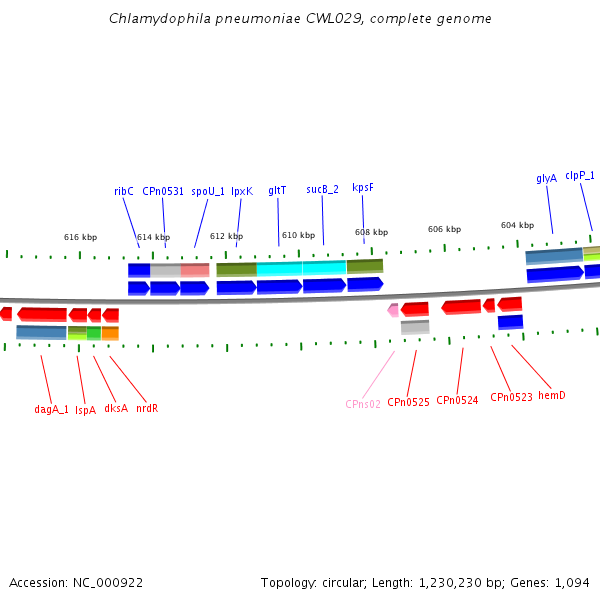 Chlamydophila pneumoniae CWL029, complete genome

ribC CPn0531 spoU_1 lpxK gltT sucB_2 kpsF glyA clpP_1

616 kbp 614 kbp 612 kbp 610 kbp 608 kbp 606 kbp 604 kbp

dagA_1 lspA dksA nrdR CPns02 CPn0525 CPn0524 CPn0523 hemD

Accession: NC_000922

Topology: circular; Length: 1,230,230 bp; Genes: 1,094